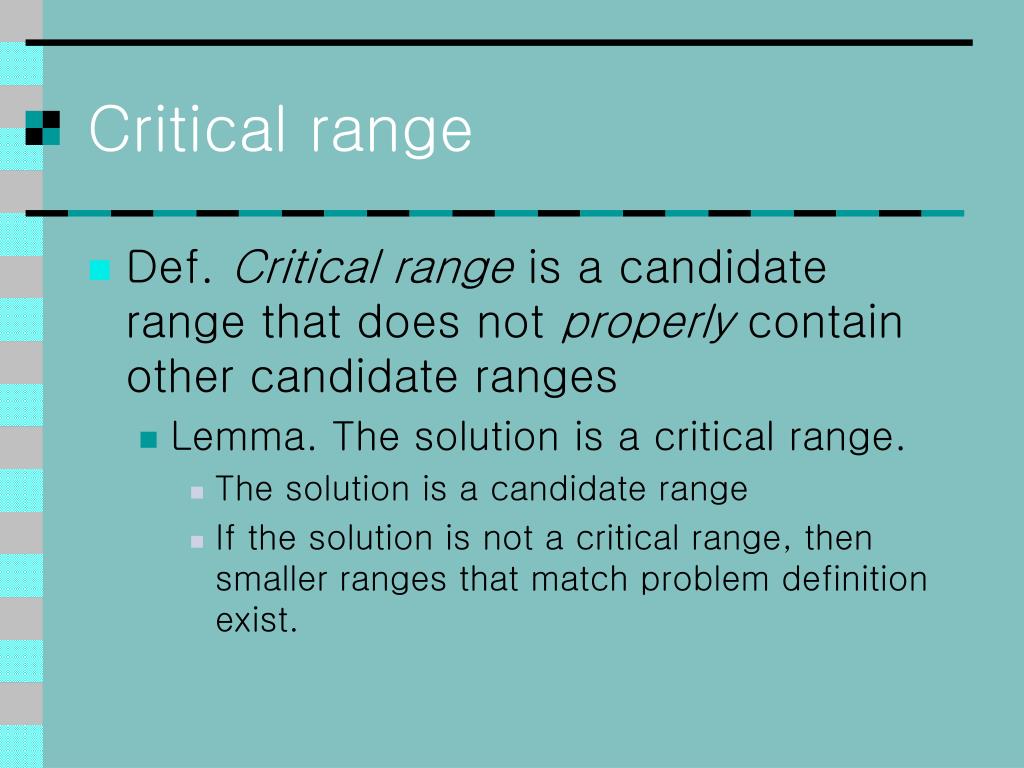 Critical range

Def. Critical range is a candidate range that does not properly contain other candidate ranges

Lemma. The solution is a critical range.

The solution is a candidate range

If the solution is not a critical range, then smaller ranges that match problem definition exist.